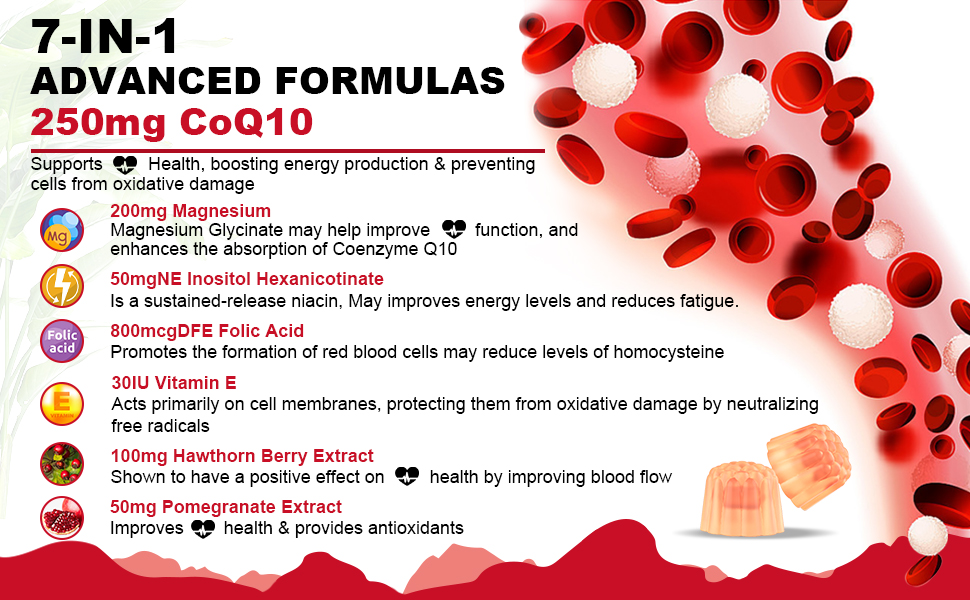 7-IN-1
ADVANCED FORMULAS
250mg CoQ10

Supports Health, boosting energy production & preventing cells from oxidative damage

Mg
200mg Magnesium
Magnesium Glycinate may help improve function, and enhances the absorption of Coenzyme Q10

50mgNE Inositol Hexanicotinate
Is a sustained-release niacin, May improves energy levels and reduces fatigue.

Folic acid
800mcgDFE Folic Acid
Promotes the formation of red blood cells may reduce levels of homocysteine

E
VITAMIN
30IU Vitamin E
Acts primarily on cell membranes, protecting them from oxidative damage by neutralizing free radicals

100mg Hawthorn Berry Extract
Shown to have a positive effect on health by improving blood flow

50mg Pomegranate Extract
Improves health & provides antioxidants